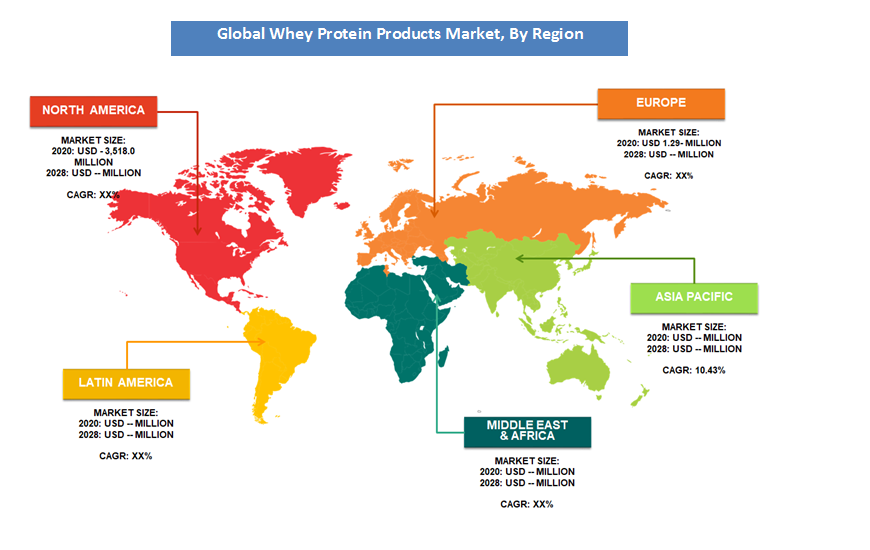 Global Whey Protein Products Market, By Region

NORTH AMERICA

MARKET SIZE:
2020: USD - 3,518.0 MILLION
2028: USD -- MILLION

CAGR: XX%

EUROPE

MARKET SIZE:
2020: USD 1.29- MILLION
2028: USD -- MILLION

CAGR: XX%

ASIA PACIFIC

MARKET SIZE:
2020: USD -- MILLION
2028: USD -- MILLION

CAGR: 10.43%

LATIN AMERICA

MARKET SIZE:
2020: USD -- MILLION
2028: USD -- MILLION

CAGR: XX%

MIDDLE EAST & AFRICA

MARKET SIZE:
2020: USD -- MILLION
2028: USD -- MILLION

CAGR: XX%